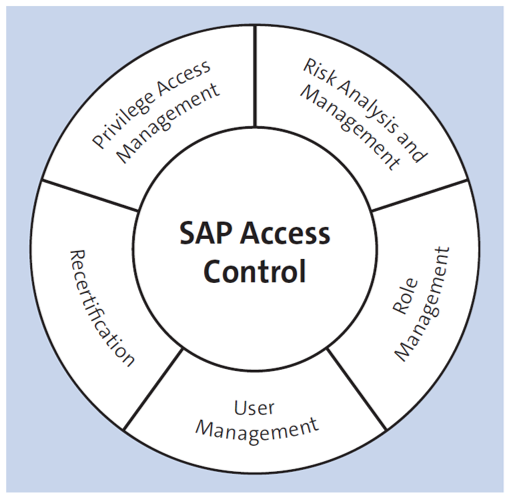 SAP Access Control

Privilege Access Management

Risk Analysis and Management

Role Management

User Management

Recertification